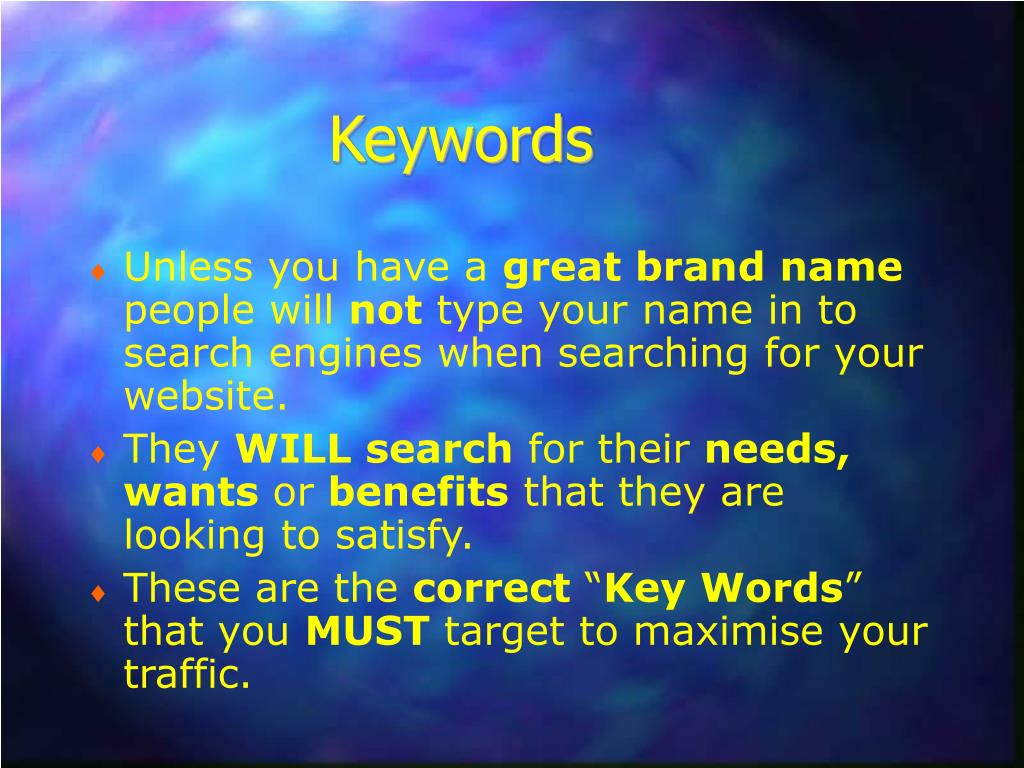 Keywords

♦ Unless you have a great brand name people will not type your name in to search engines when searching for your website.

♦ They WILL search for their needs, wants or benefits that they are looking to satisfy.

♦ These are the correct “Key Words” that you MUST target to maximise your traffic.